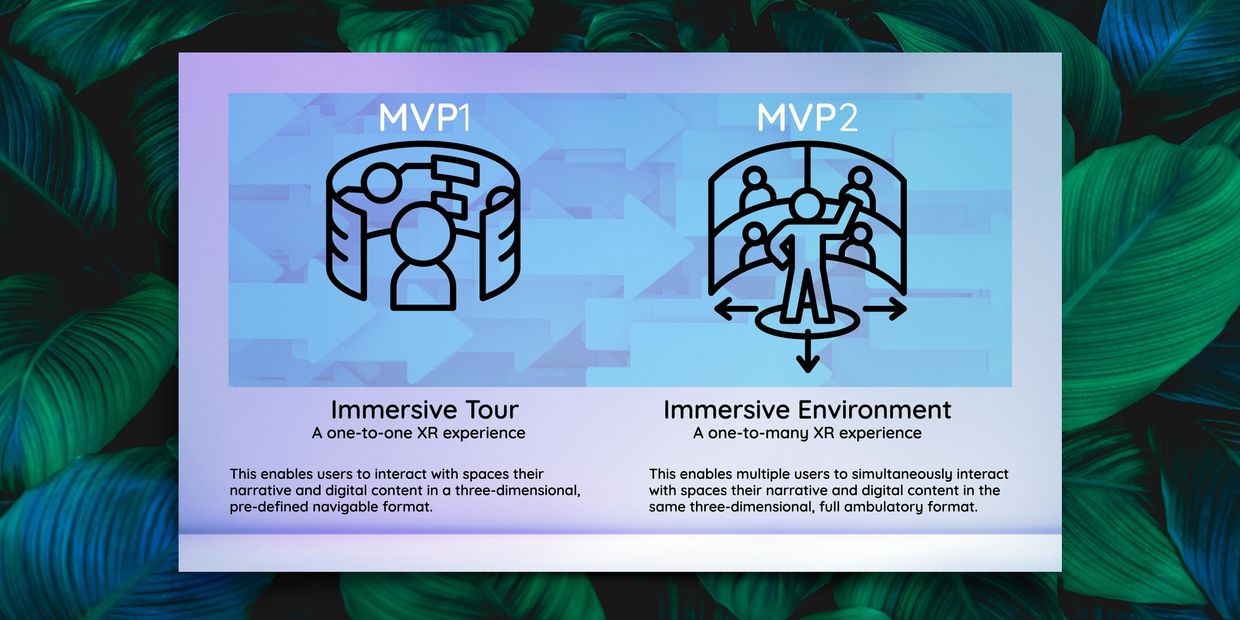 MVP1

Immersive Tour
A one-to-one XR experience

This enables users to interact with spaces their narrative and digital content in a three-dimensional, pre-defined navigable format.

MVP2

Immersive Environment
A one-to-many XR experience

This enables multiple users to simultaneously interact with spaces their narrative and digital content in the same three-dimensional, full ambulatory format.